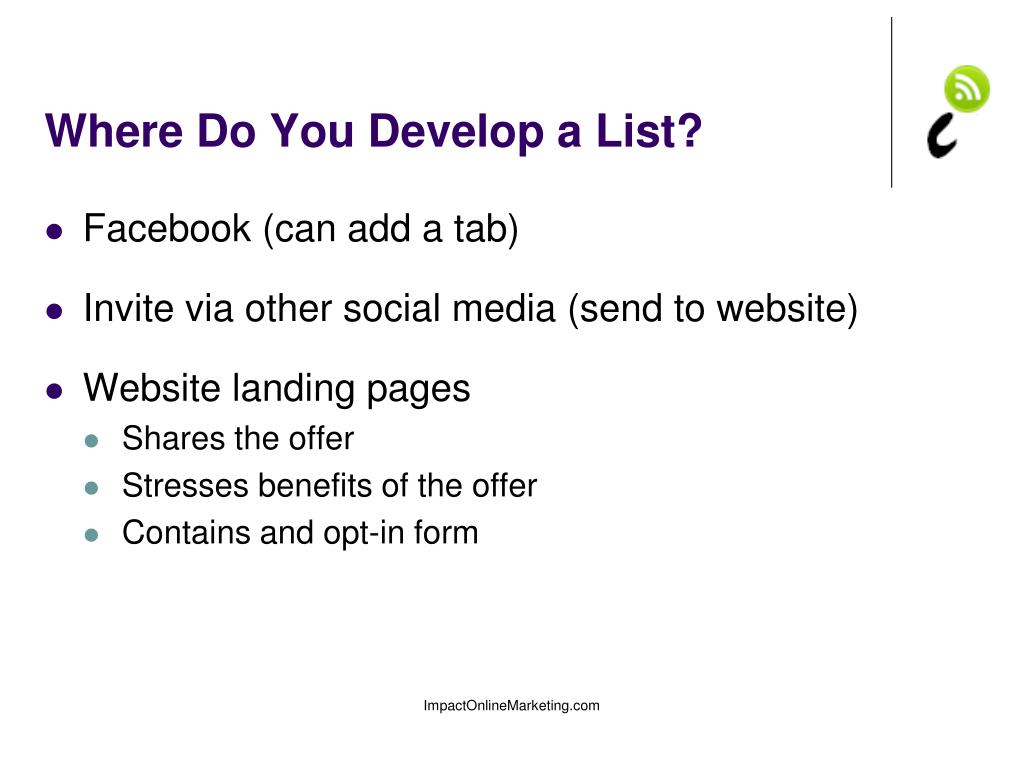 Where Do You Develop a List?

- Facebook (can add a tab)
- Invite via other social media (send to website)
- Website landing pages
  - Shares the offer
  - Stresses benefits of the offer
  - Contains and opt-in form

ImpactOnlineMarketing.com